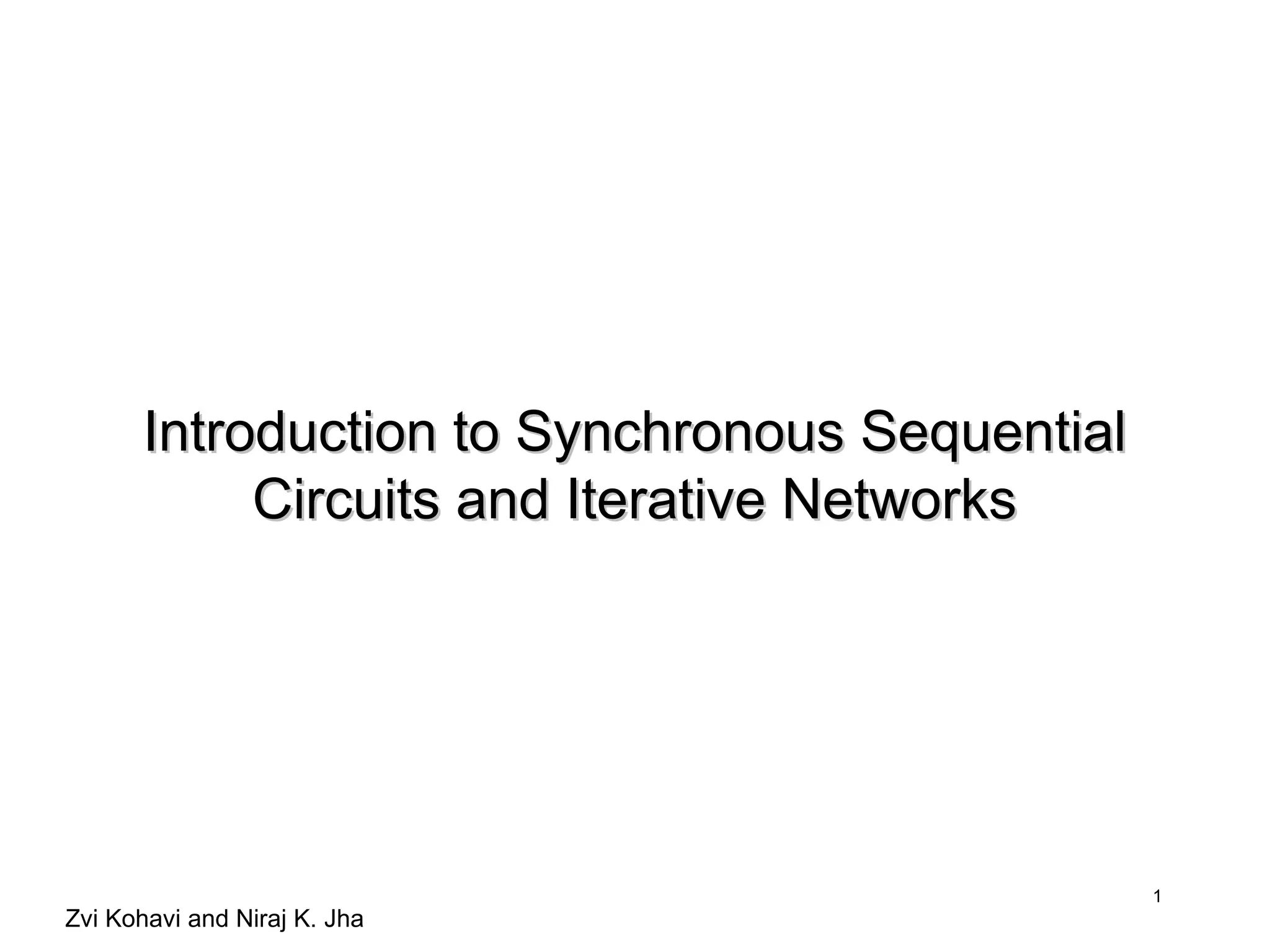 Introduction to Synchronous Sequential Circuits and Iterative Networks

1

Zvi Kohavi and Niraj K. Jha